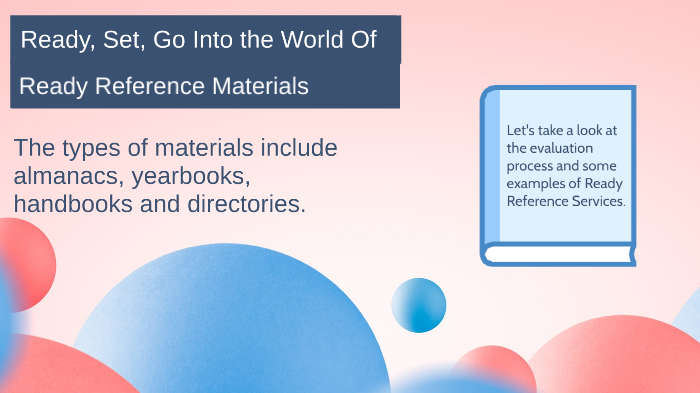 Ready, Set, Go Into the World Of

Ready Reference Materials

The types of materials include almanacs, yearbooks, handbooks and directories.

Let's take a look at the evaluation process and some examples of Ready Reference Services.